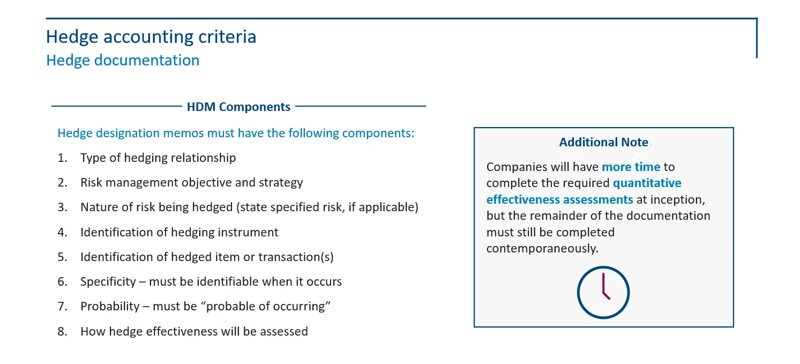 Hedge accounting criteria
Hedge documentation

HDM Components

Hedge designation memos must have the following components:

1. Type of hedging relationship
2. Risk management objective and strategy
3. Nature of risk being hedged (state specified risk, if applicable)
4. Identification of hedging instrument
5. Identification of hedged item or transaction(s)
6. Specificity – must be identifiable when it occurs
7. Probability – must be "probable of occurring"
8. How hedge effectiveness will be assessed

Additional Note

Companies will have more time to complete the required quantitative effectiveness assessments at inception, but the remainder of the documentation must still be completed contemporaneously.